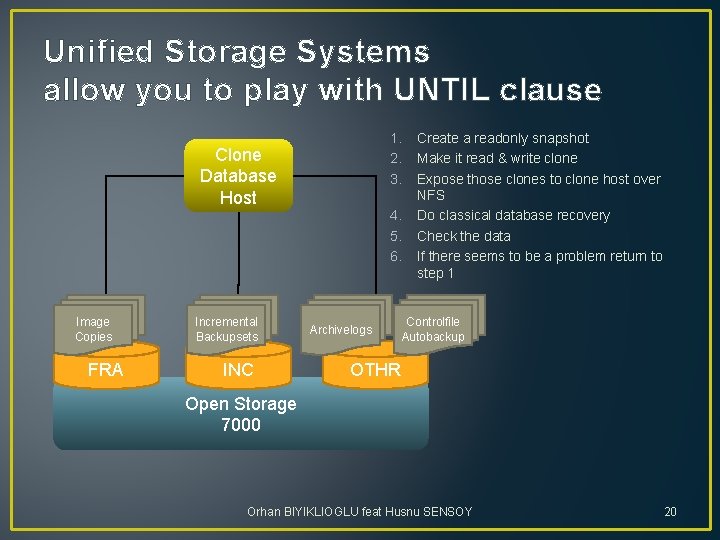 Unified Storage Systems
allow you to play with UNTIL clause

Clone Database Host

1. Create a readonly snapshot
2. Make it read & write clone
3. Expose those clones to clone host over NFS
4. Do classical database recovery
5. Check the data
6. If there seems to be a problem return to step 1

Image Copies

Incremental Backupsets

Archivelogs

Controlfile Autobackup

FRA

INC

OTHR

Open Storage 7000

Orhan BIYIKLIOGLU feat Husnu SENSOY

20